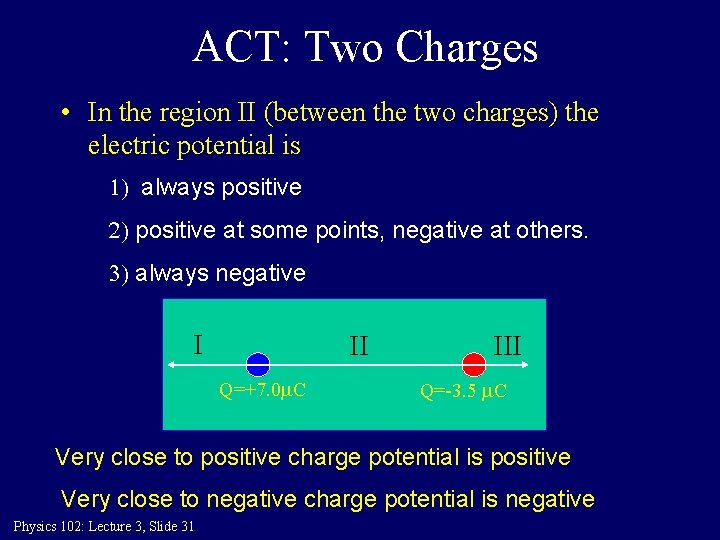 ACT: Two Charges

• In the region II (between the two charges) the electric potential is

1) always positive

2) positive at some points, negative at others.

3) always negative

I

II

III

Q=+7.0μC

Q=-3.5 μC

Very close to positive charge potential is positive

Very close to negative charge potential is negative

Physics 102: Lecture 3, Slide 31